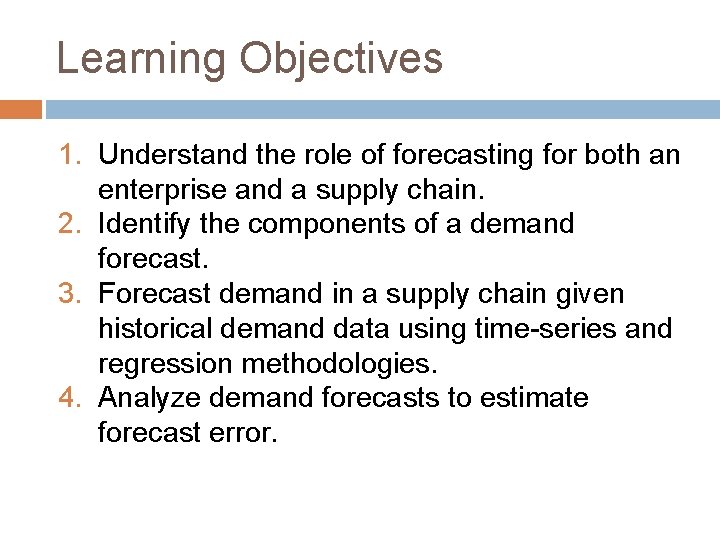 Learning Objectives

1. Understand the role of forecasting for both an enterprise and a supply chain.
2. Identify the components of a demand forecast.
3. Forecast demand in a supply chain given historical demand data using time-series and regression methodologies.
4. Analyze demand forecasts to estimate forecast error.